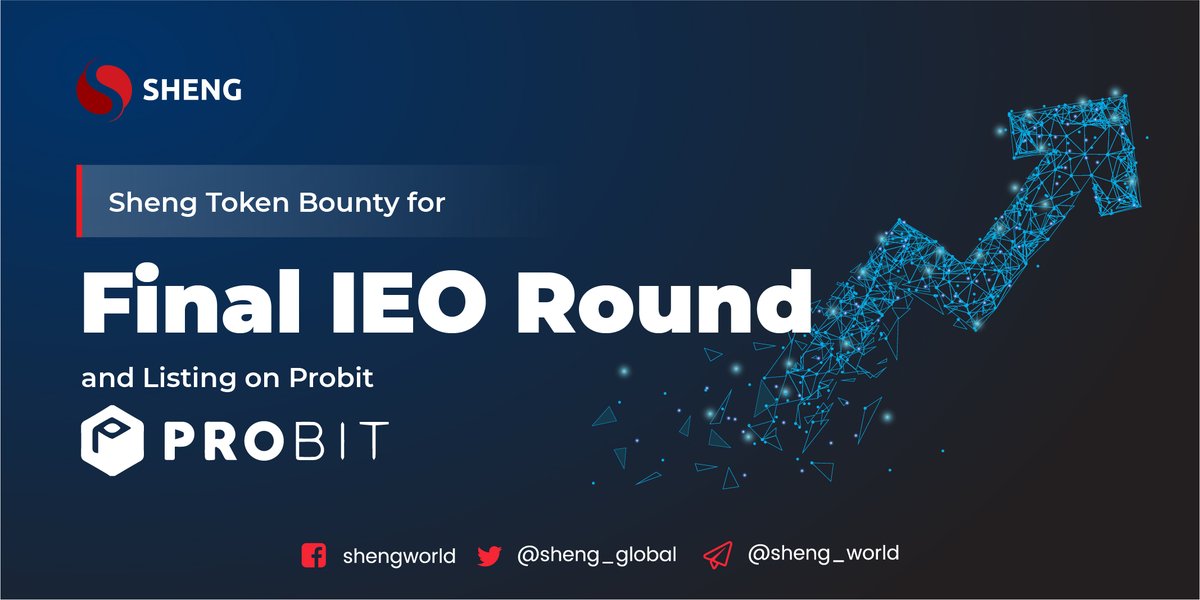 SHENG

Sheng Token Bounty for

Final IEO Round

and Listing on Probit

PROBIT

shengworld @sheng_global @sheng_world